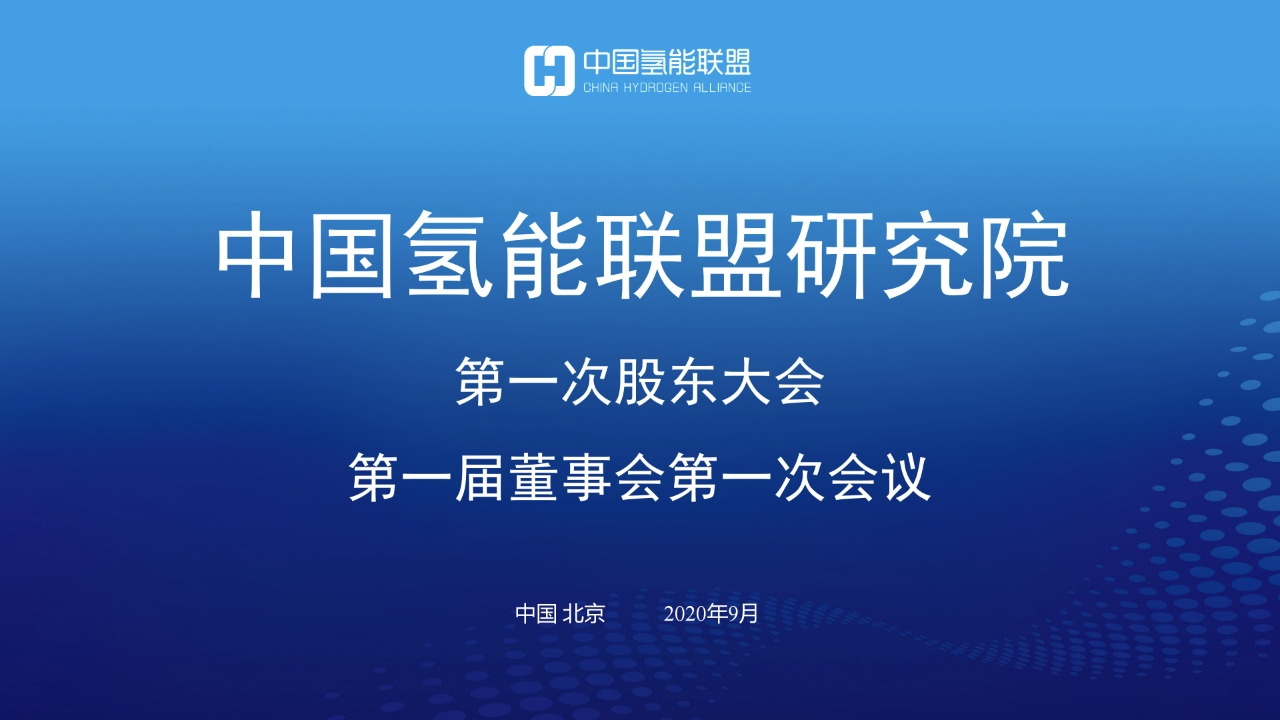 中国氢能联盟
CHINA HYDROGEN ALLIANCE

中国氢能联盟研究院

第一次股东大会

第一届董事会第一次会议

中国 北京 2020年9月